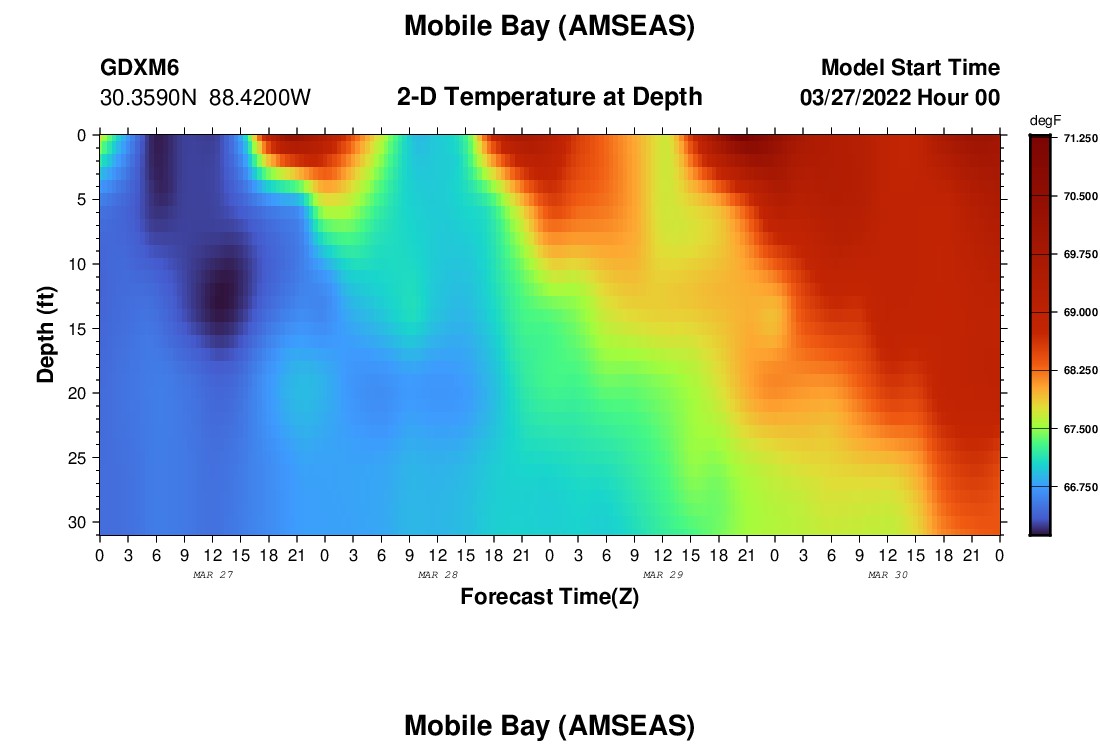 Mobile Bay (AMSEAS)

GDXM6
30.3590N 88.4200W

2-D Temperature at Depth

Model Start Time
03/27/2022 Hour 00

degF
71.250
70.500
69.750
69.000
68.250
67.500
66.750

Depth (ft)
0
5
10
15
20
25
30

0 3 6 9 12 15 18 21 0 3 6 9 12 15 18 21 0 3 6 9 12 15 18 21 0 3 6 9 12 15 18 21 0
MAR 27 MAR 28 MAR 29 MAR 30

Forecast Time(Z)

Mobile Bay (AMSEAS)